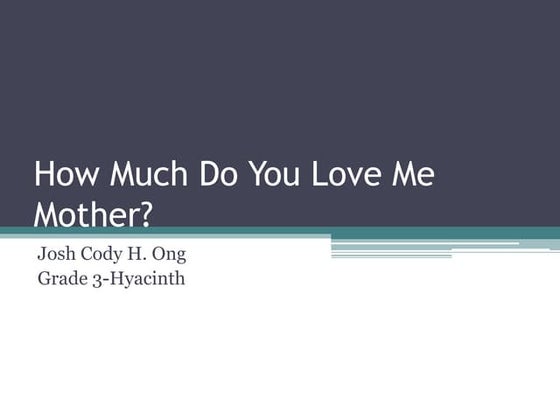 How Much Do You Love Me Mother?

Josh Cody H. Ong
Grade 3-Hyacinth